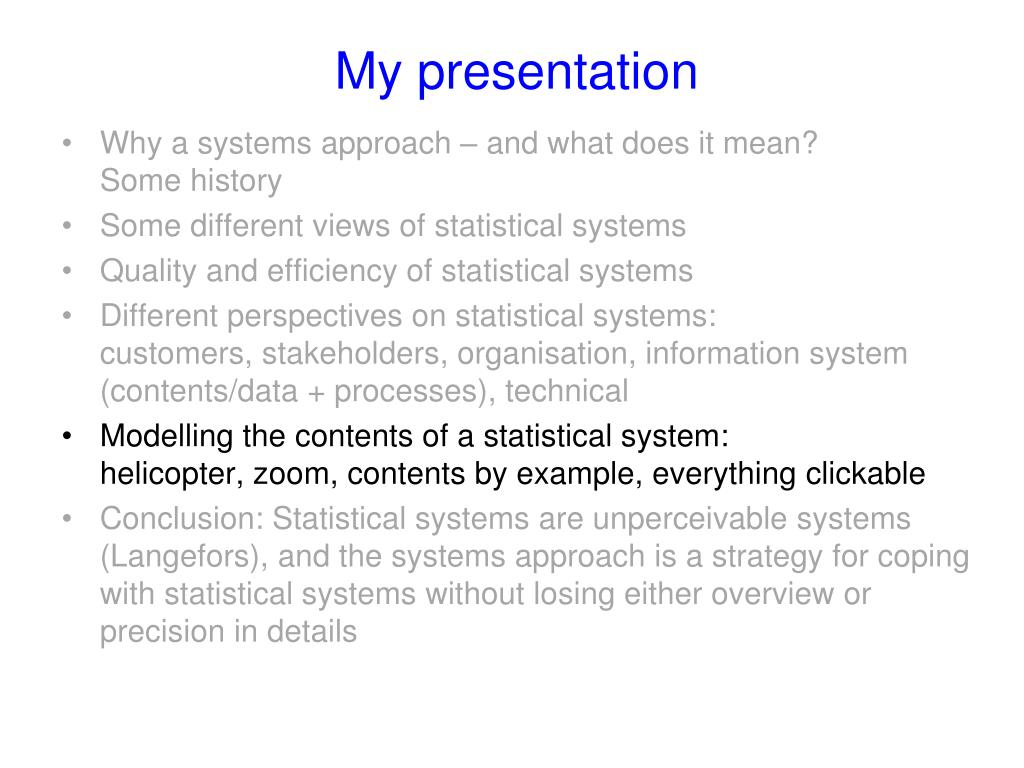 My presentation

• Why a systems approach – and what does it mean?
Some history
• Some different views of statistical systems
• Quality and efficiency of statistical systems
• Different perspectives on statistical systems:
customers, stakeholders, organisation, information system (contents/data + processes), technical
• Modelling the contents of a statistical system:
helicopter, zoom, contents by example, everything clickable
• Conclusion: Statistical systems are unperceivable systems (Langefors), and the systems approach is a strategy for coping with statistical systems without losing either overview or precision in details